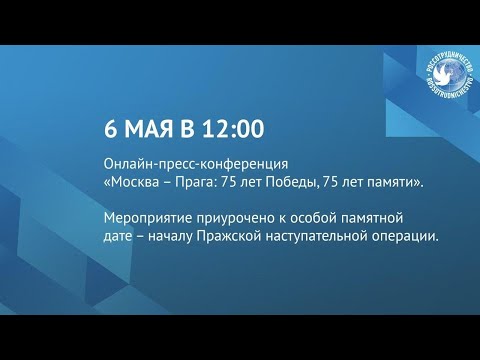 РОССОТРУДНИЧЕСТВО
ROSSOTRUDNICHESTVO

6 МАЯ В 12:00

Онлайн-пресс-конференция «Москва – Прага: 75 лет Победы, 75 лет памяти».

Мероприятие приурочено к особой памятной дате – началу Пражской наступательной операции.